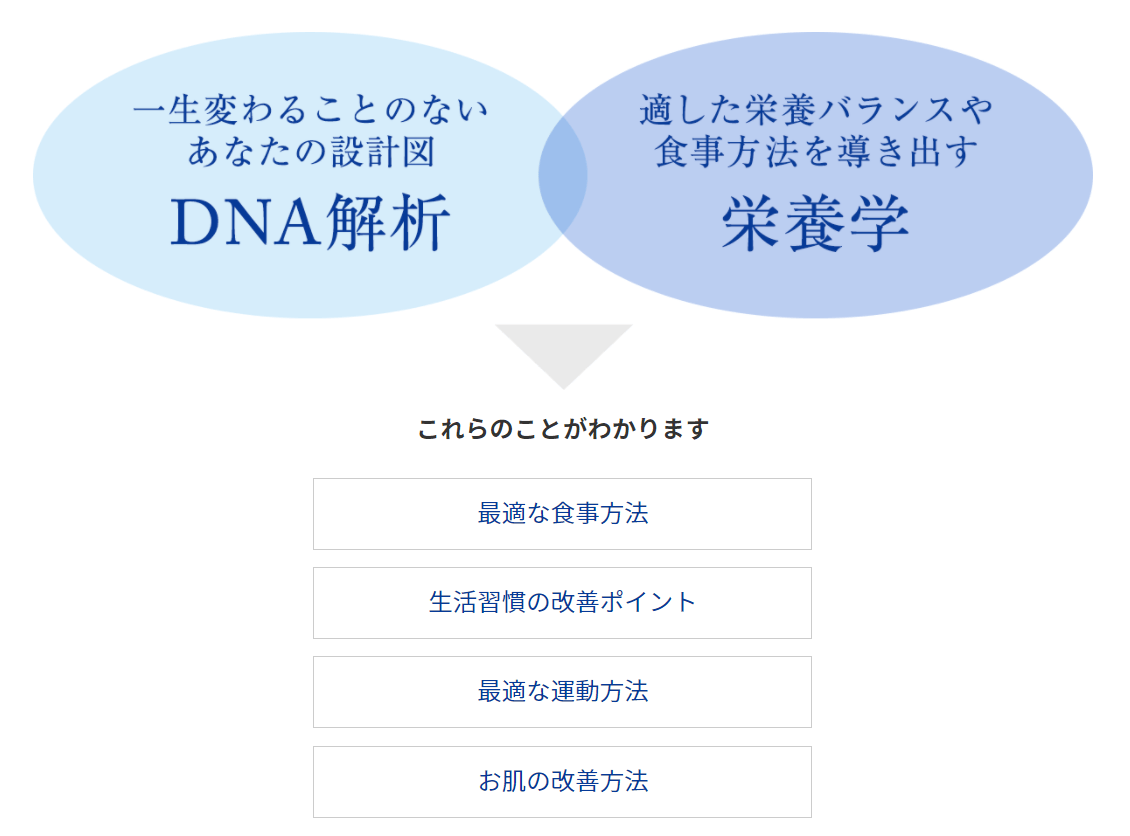 一生変わることのない
あなたの設計図
DNA解析

適した栄養バランスや
食事方法を導き出す
栄養学

これらのことがわかります

最適な食事方法

生活習慣の改善ポイント

最適な運動方法

お肌の改善方法